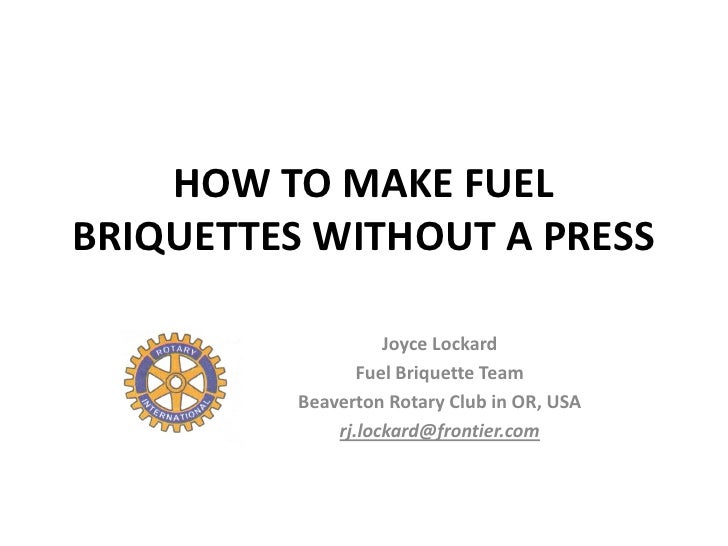 HOW TO MAKE FUEL BRIQUETTES WITHOUT A PRESS

ROTARY
INTERNATIONAL

Joyce Lockard
Fuel Briquette Team
Beaverton Rotary Club in OR, USA
rj.lockard@frontier.com